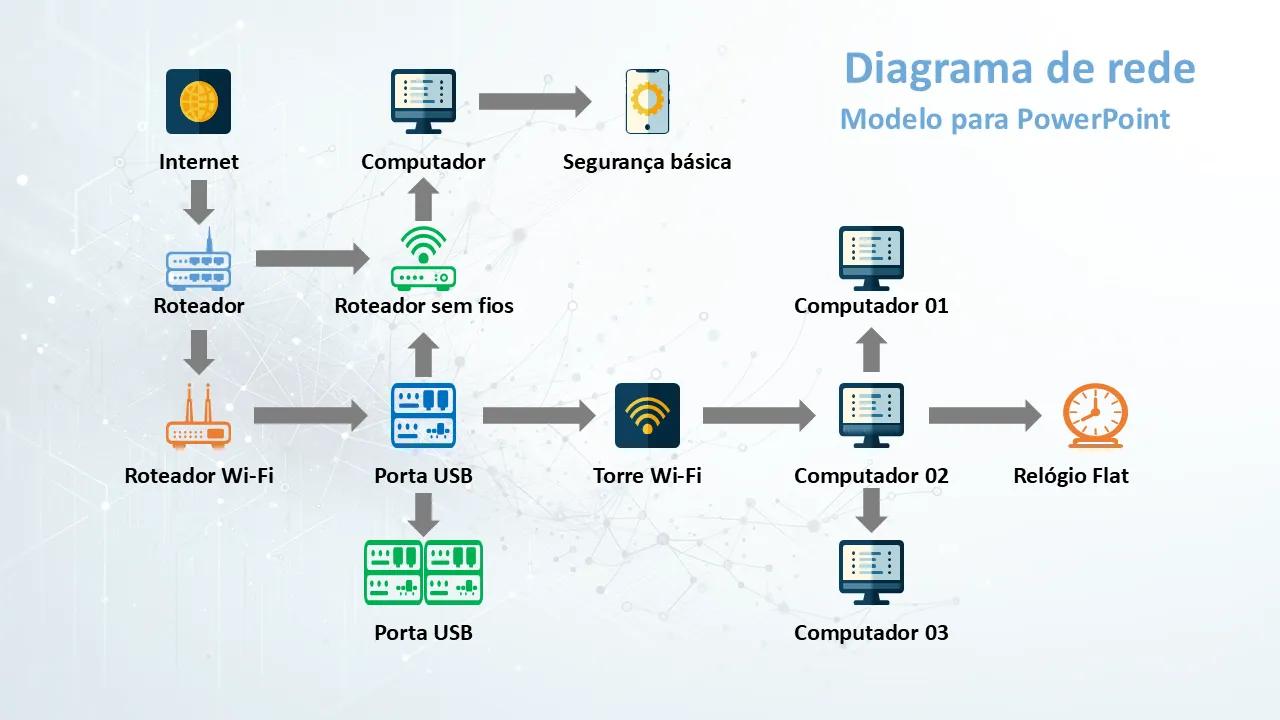 Diagrama de rede
Modelo para PowerPoint

Internet

Computador

Segurança básica

Roteador

Roteador sem fios

Computador 01

Roteador Wi-Fi

Porta USB

Torre Wi-Fi

Computador 02

Relógio Flat

Porta USB

Computador 03